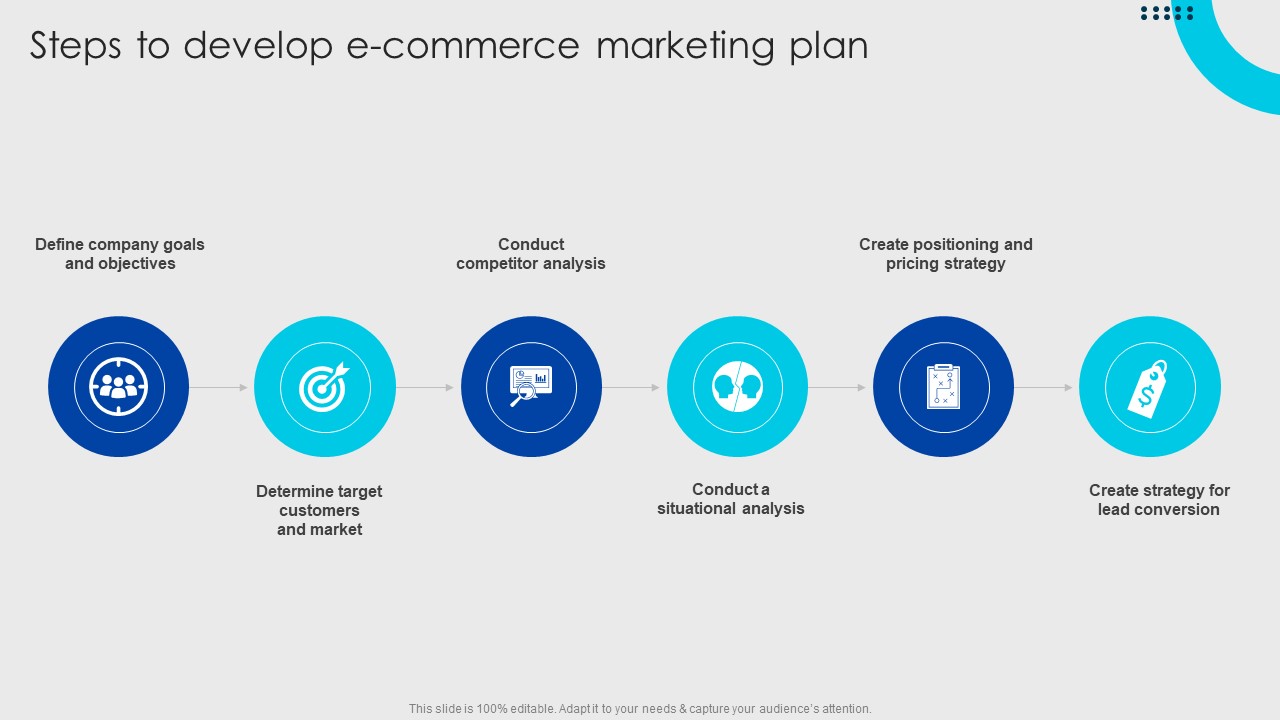 Steps to develop e-commerce marketing plan

Define company goals and objectives

Determine target customers and market

Conduct competitor analysis

Conduct a situational analysis

Create positioning and pricing strategy

Create strategy for lead conversion

This slide is 100% editable. Adapt it to your needs & capture your audience's attention.